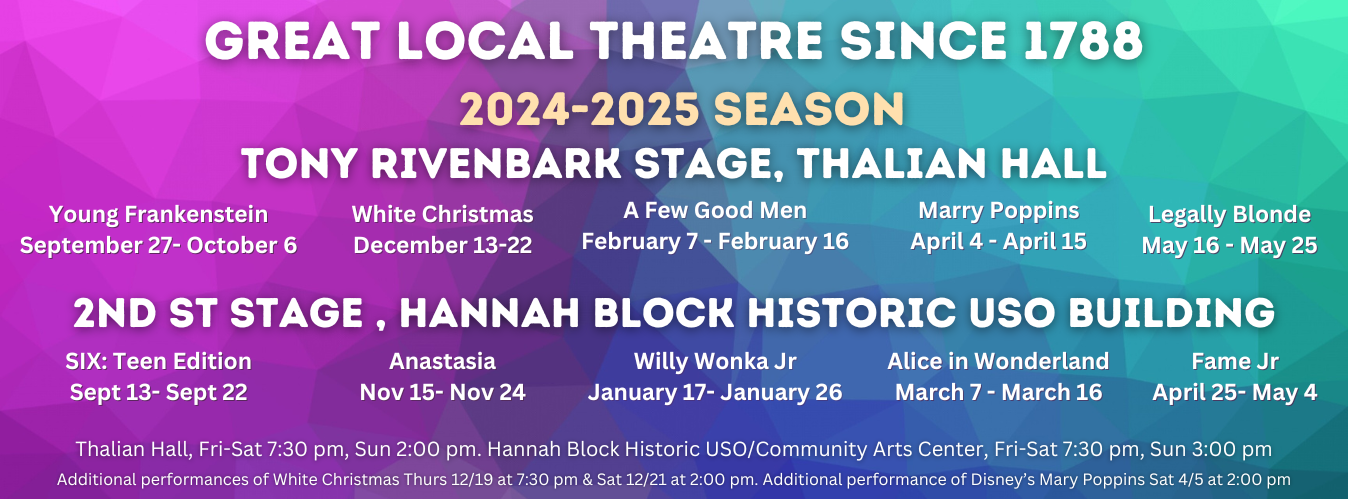 GREAT LOCAL THEATRE SINCE 1788

2024-2025 SEASON

TONY RIVENBARK STAGE, THALIAN HALL

Young Frankenstein
September 27- October 6

White Christmas
December 13-22

A Few Good Men
February 7 - February 16

Marry Poppins
April 4 - April 15

Legally Blonde
May 16 - May 25

2ND ST STAGE , HANNAH BLOCK HISTORIC USO BUILDING

SIX: Teen Edition
Sept 13- Sept 22

Anastasia
Nov 15- Nov 24

Willy Wonka Jr
January 17- January 26

Alice in Wonderland
March 7 - March 16

Fame Jr
April 25- May 4

Thalian Hall, Fri-Sat 7:30 pm, Sun 2:00 pm. Hannah Block Historic USO/Community Arts Center, Fri-Sat 7:30 pm, Sun 3:00 pm

Additional performances of White Christmas Thurs 12/19 at 7:30 pm & Sat 12/21 at 2:00 pm. Additional performance of Disney's Mary Poppins Sat 4/5 at 2:00 pm